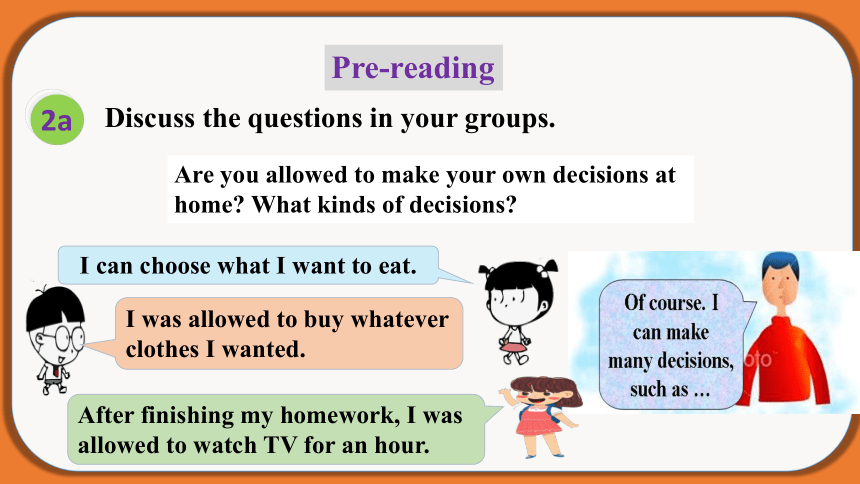 Pre-reading

2a Discuss the questions in your groups.

Are you allowed to make your own decisions at home? What kinds of decisions?

I can choose what I want to eat.

I was allowed to buy whatever clothes I wanted.

After finishing my homework, I was allowed to watch TV for an hour.

Of course. I can make many decisions, such as …